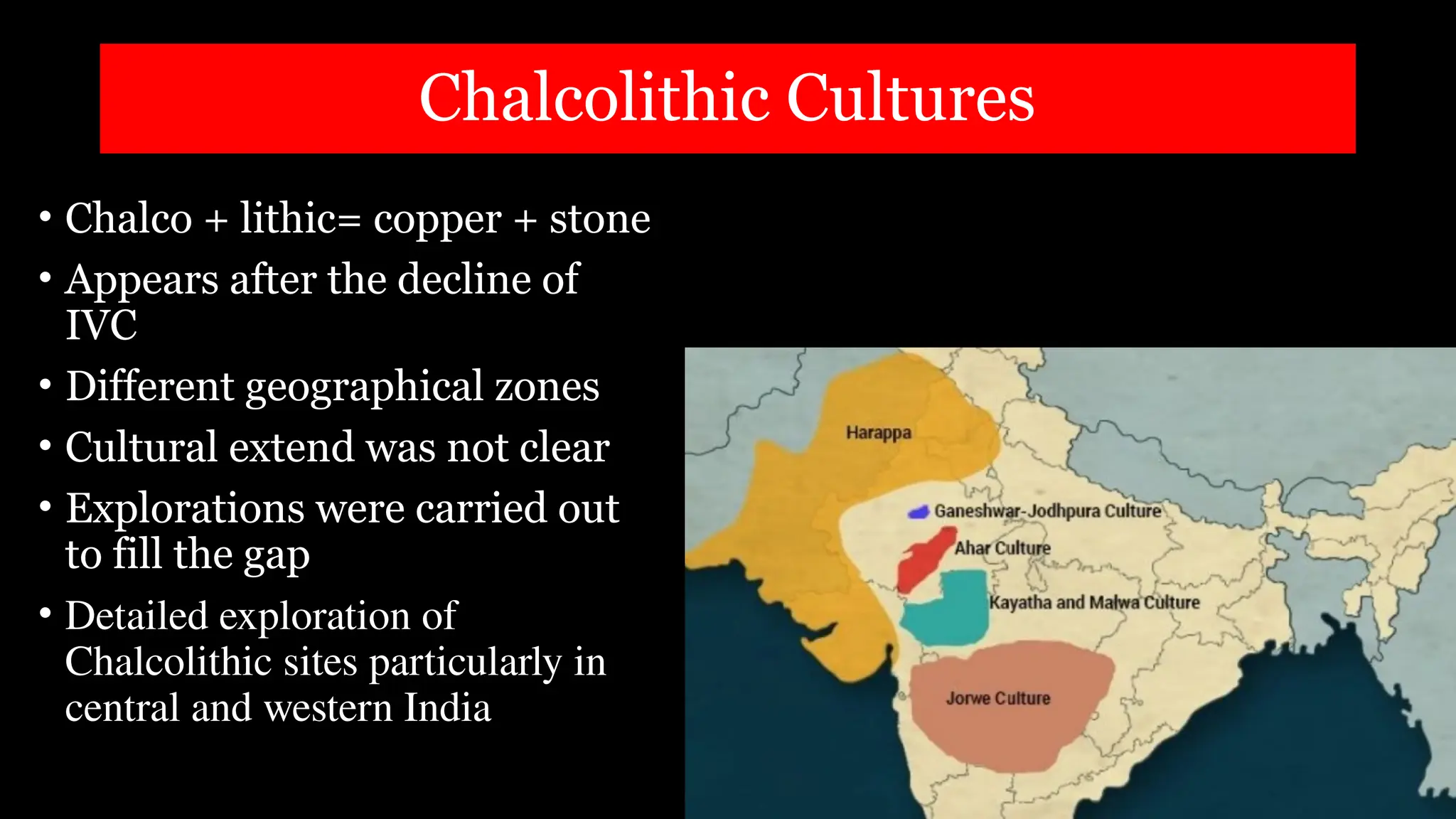 Chalcolithic Cultures

• Chalco + lithic= copper + stone
• Appears after the decline of IVC
• Different geographical zones
• Cultural extend was not clear
• Explorations were carried out to fill the gap
• Detailed exploration of Chalcolithic sites particularly in central and western India

Harappa
Ganeshwar-Jodhpura Culture
Ahar Culture
Kayatha and Malwa Culture
Jorwe Culture